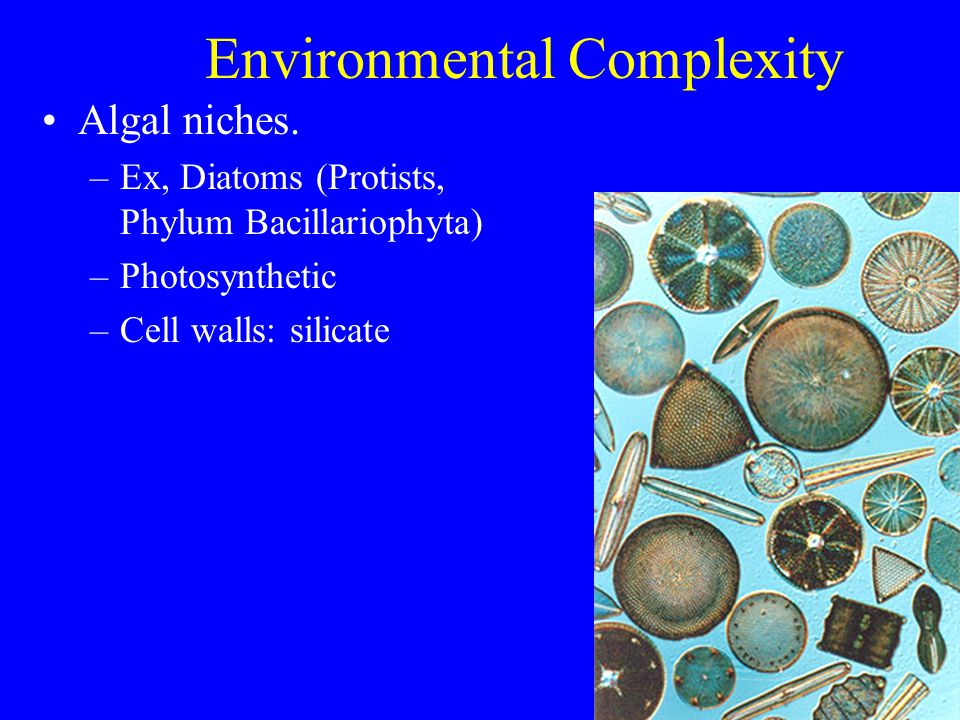 Environmental Complexity

• Algal niches.
– Ex, Diatoms (Protists, Phylum Bacillariophyta)
– Photosynthetic
– Cell walls: silicate